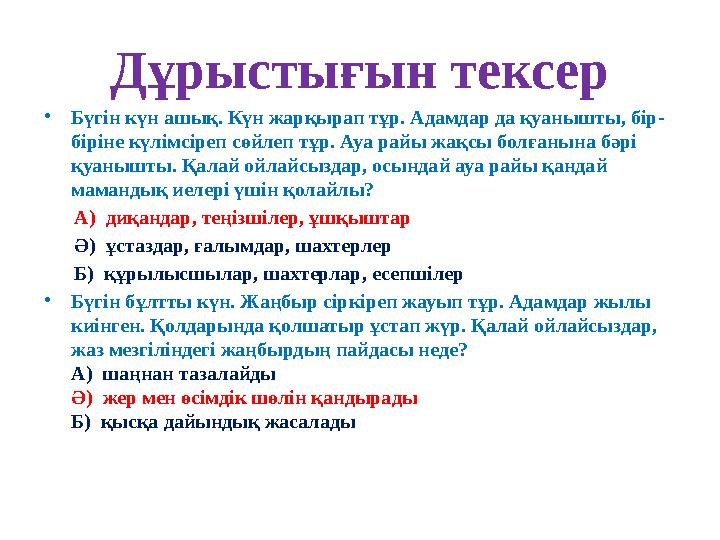 Дұрыстығын тексер

• Бүгін күн ашық. Күн жарқырап тұр. Адамдар да қуанышты, бір-біріне күлімсіреп сөйлеп тұр. Ауа райы жақсы болғанына бәрі қуанышты. Қалай ойлайсыздар, осындай ауа райы қандай мамандық иелері үшін қолайлы?

А) диқандар, теңізшілер, ұшқыштар

Ә) ұстаздар, ғалымдар, шахтерлер

Б) құрылысшылар, шахтерлар, есепшілер

• Бүгін бұлтты күн. Жаңбыр сіркіреп жауып тұр. Адамдар жылы киінген. Қолдарында қолшатыр ұстап жүр. Қалай ойлайсыздар, жаз мезгіліндегі жаңбырдың пайдасы неде?
А) шаңнан тазалайды
Ә) жер мен өсімдік шөлін қандырады
Б) қысқа дайындық жасалады